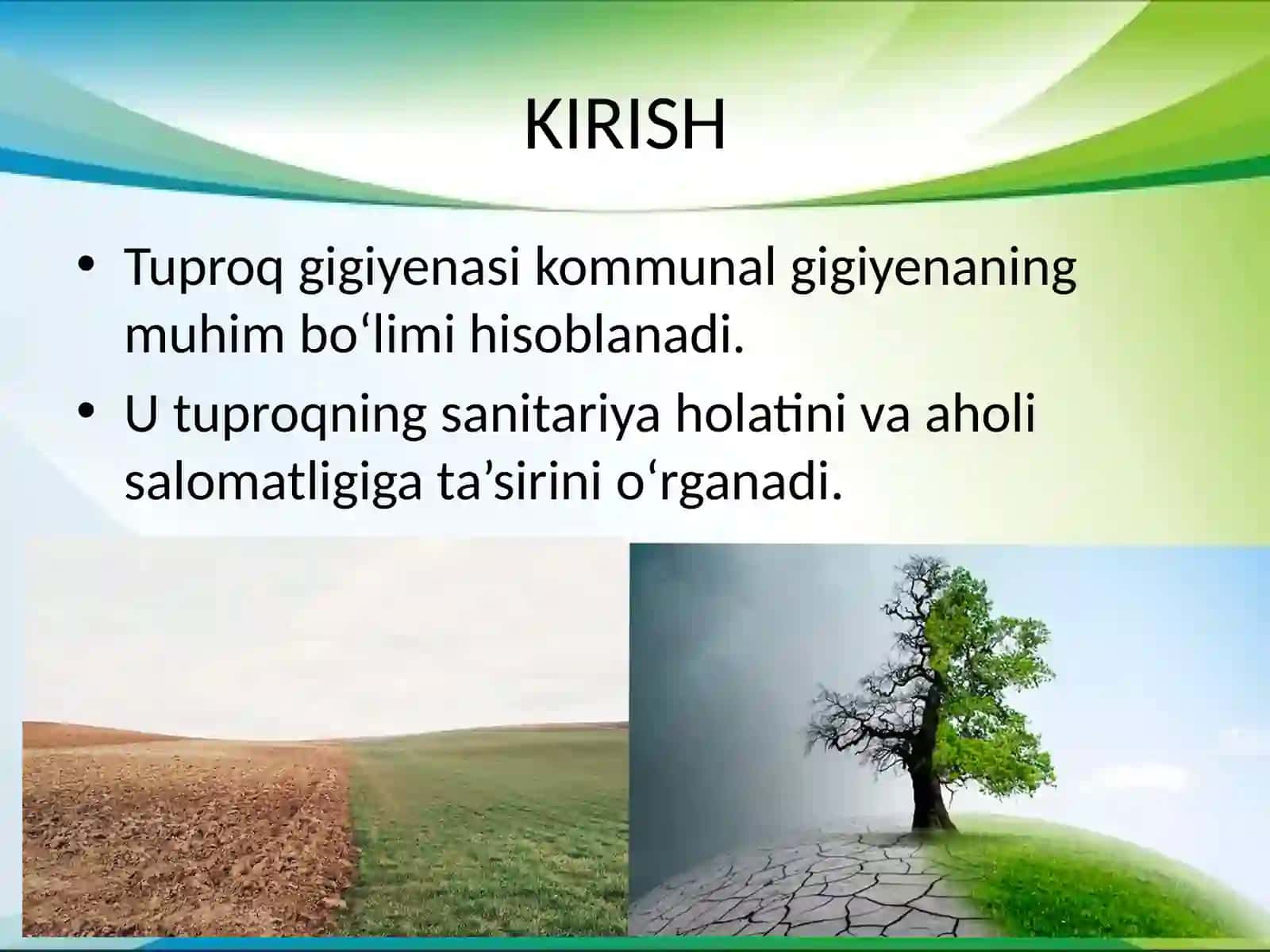 KIRISH

• Tuproq gigiyenasi kommunal gigiyenaning muhim bo‘limi hisoblanadi.

• U tuproqning sanitariya holatini va aholi salomatligiga ta’sirini o‘rganadi.